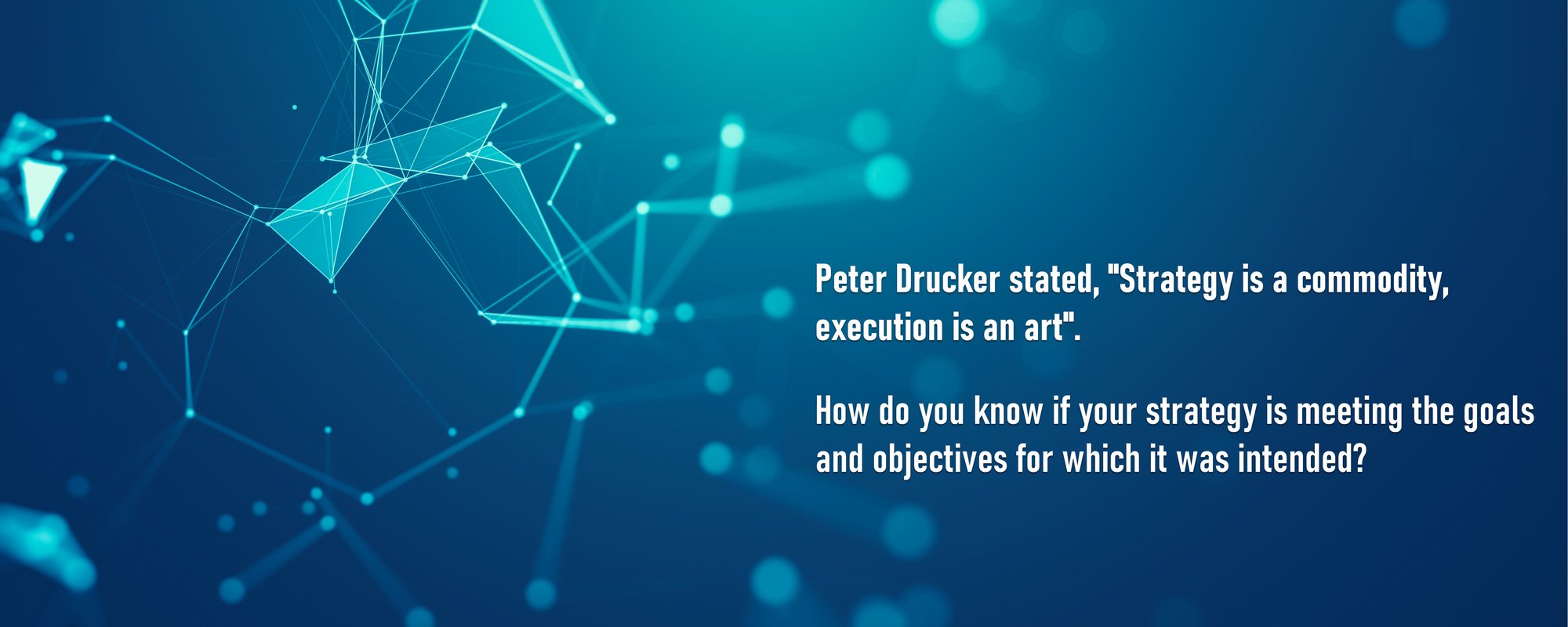 Peter Drucker stated, "Strategy is a commodity, execution is an art".

How do you know if your strategy is meeting the goals and objectives for which it was intended?